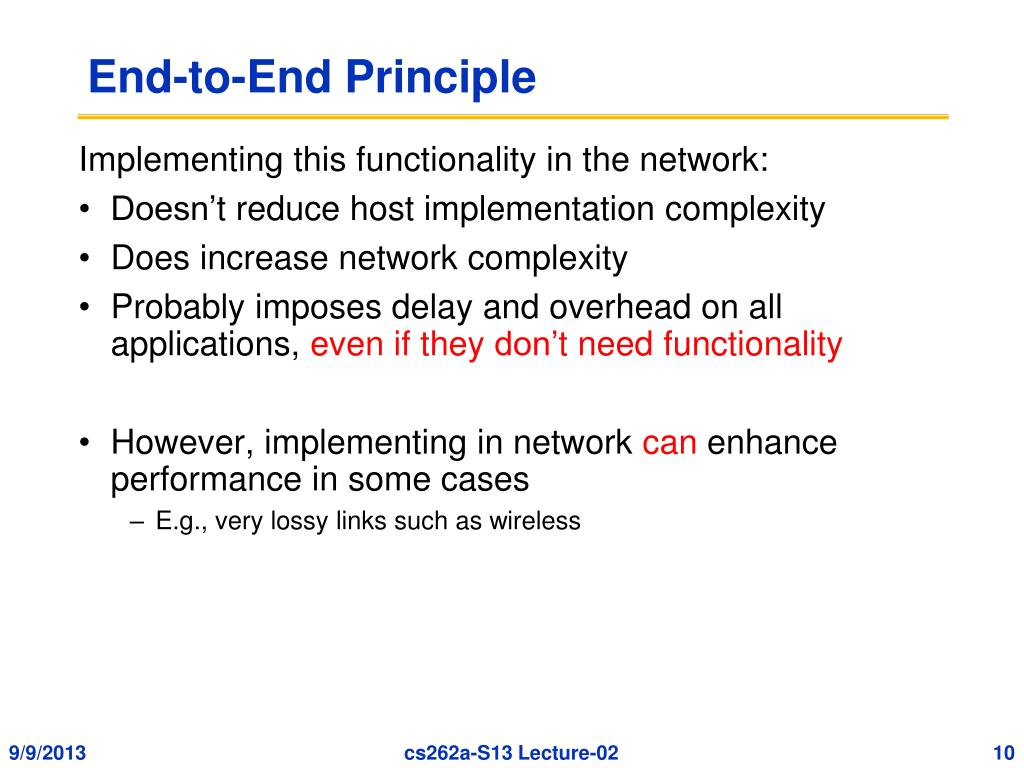 End-to-End Principle

Implementing this functionality in the network:

• Doesn’t reduce host implementation complexity
• Does increase network complexity
• Probably imposes delay and overhead on all applications, even if they don’t need functionality

• However, implementing in network can enhance performance in some cases
  – E.g., very lossy links such as wireless

9/9/2013

cs262a-S13 Lecture-02

10